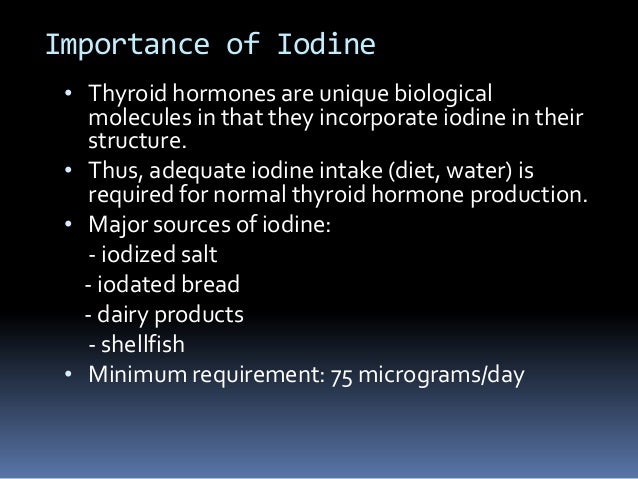 Importance of Iodine

• Thyroid hormones are unique biological molecules in that they incorporate iodine in their structure.
• Thus, adequate iodine intake (diet, water) is required for normal thyroid hormone production.
• Major sources of iodine:
- iodized salt
- iodated bread
- dairy products
- shellfish
• Minimum requirement: 75 micrograms/day